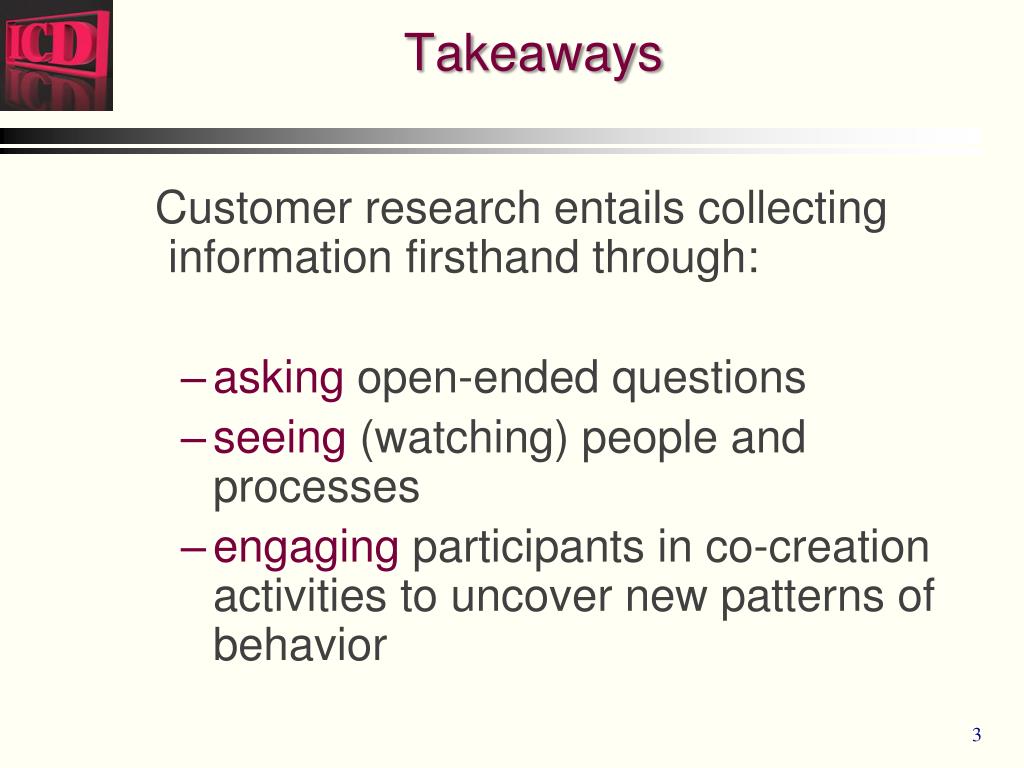 ICD

Takeaways

Customer research entails collecting information firsthand through:

– asking open-ended questions
– seeing (watching) people and processes
– engaging participants in co-creation activities to uncover new patterns of behavior

3